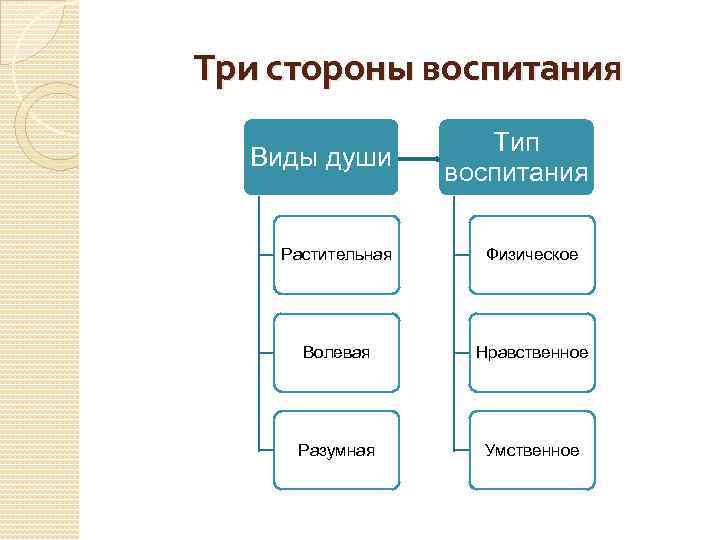 Три стороны воспитания

Виды души

Растительная

Волевая

Разумная

Тип воспитания

Физическое

Нравственное

Умственное